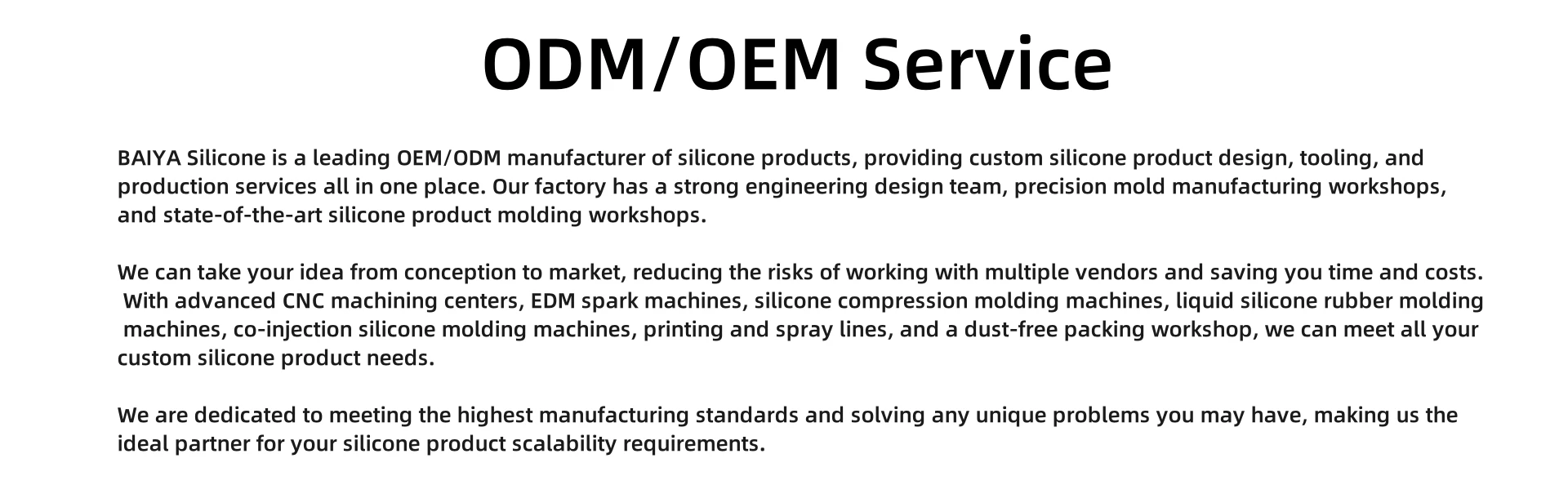 ODM/OEM Service

BAIYA Silicone is a leading OEM/ODM manufacturer of silicone products, providing custom silicone product design, tooling, and production services all in one place. Our factory has a strong engineering design team, precision mold manufacturing workshops, and state-of-the-art silicone product molding workshops.

We can take your idea from conception to market, reducing the risks of working with multiple vendors and saving you time and costs. With advanced CNC machining centers, EDM spark machines, silicone compression molding machines, liquid silicone rubber molding machines, co-injection silicone molding machines, printing and spray lines, and a dust-free packing workshop, we can meet all your custom silicone product needs.

We are dedicated to meeting the highest manufacturing standards and solving any unique problems you may have, making us the ideal partner for your silicone product scalability requirements.